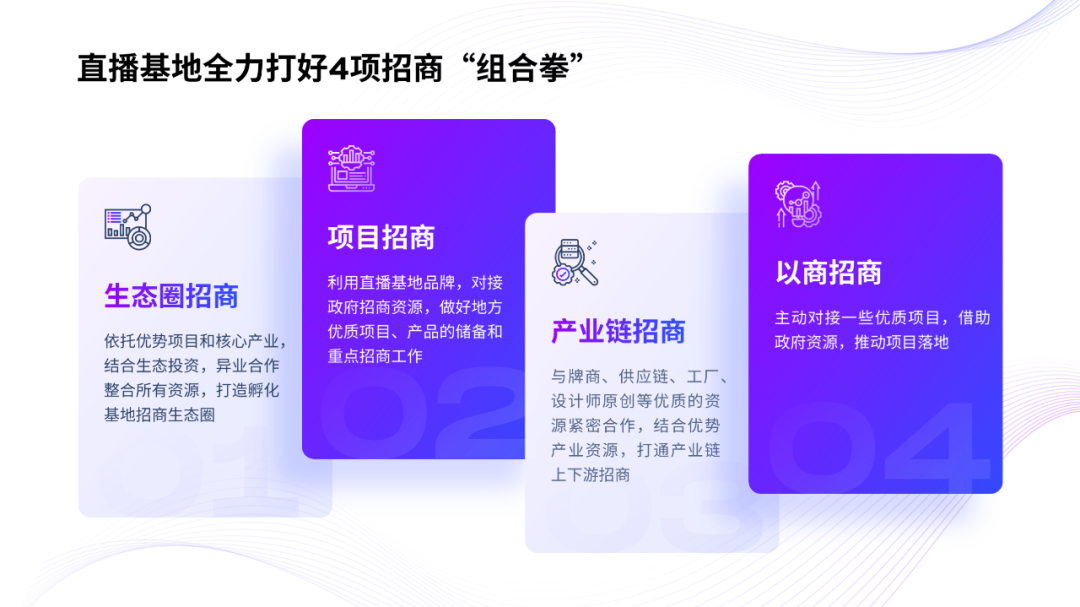 直播基地全力打好4项招商“组合拳”

生态圈招商

依托优势项目和核心产业，结合生态投资，异业合作整合所有资源，打造孵化基地招商生态圈

01

项目招商

利用直播基地品牌，对接政府招商资源，做好地方优质项目、产品的储备和重点招商工作

02

产业链招商

与牌商、供应链、工厂、设计师原创等优质的资源紧密合作，结合优势产业资源，打通产业链上下游招商

03

以商招商

主动对接一些优质项目，借助政府资源，推动项目落地

04